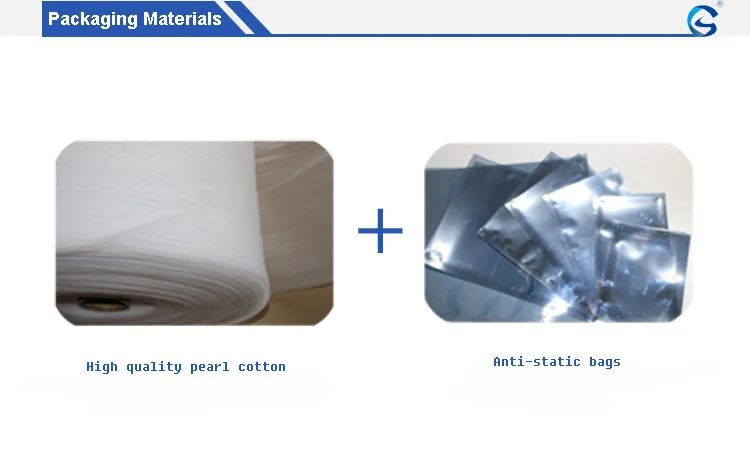 Packaging Materials

+

High quality pearl cotton

Anti-static bags